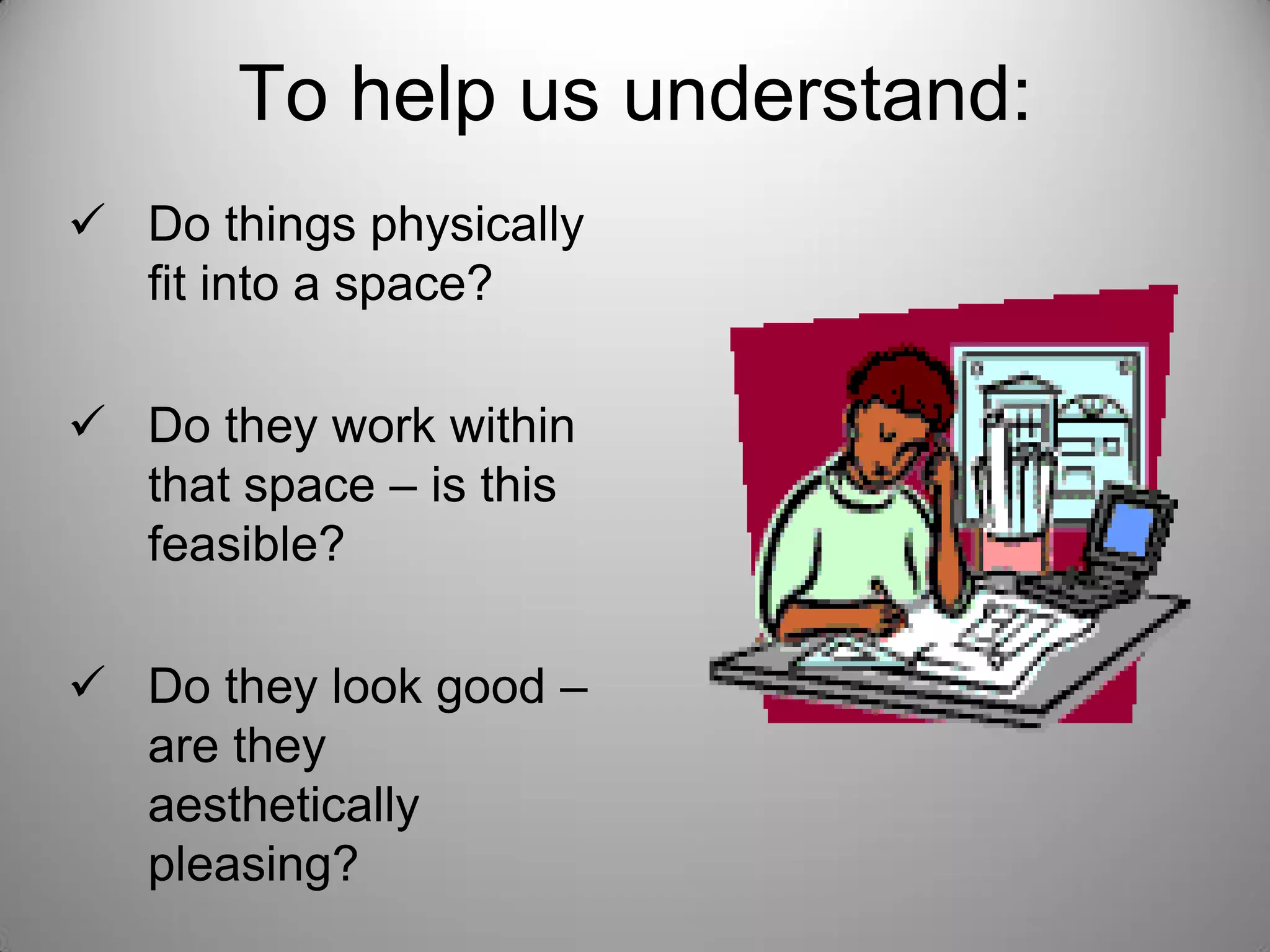 To help us understand:

✓ Do things physically fit into a space?

✓ Do they work within that space – is this feasible?

✓ Do they look good – are they aesthetically pleasing?